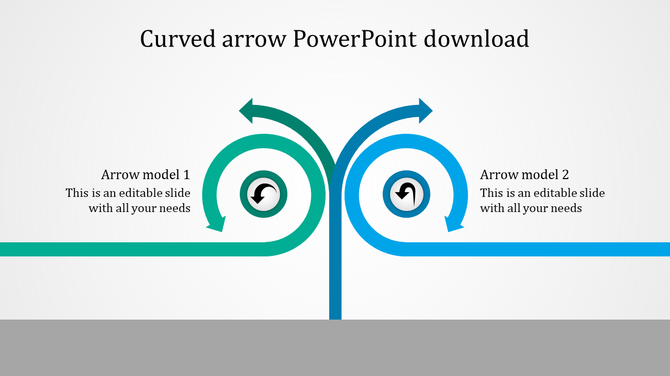 Curved arrow PowerPoint download

Arrow model 1
This is an editable slide with all your needs

Arrow model 2
This is an editable slide with all your needs